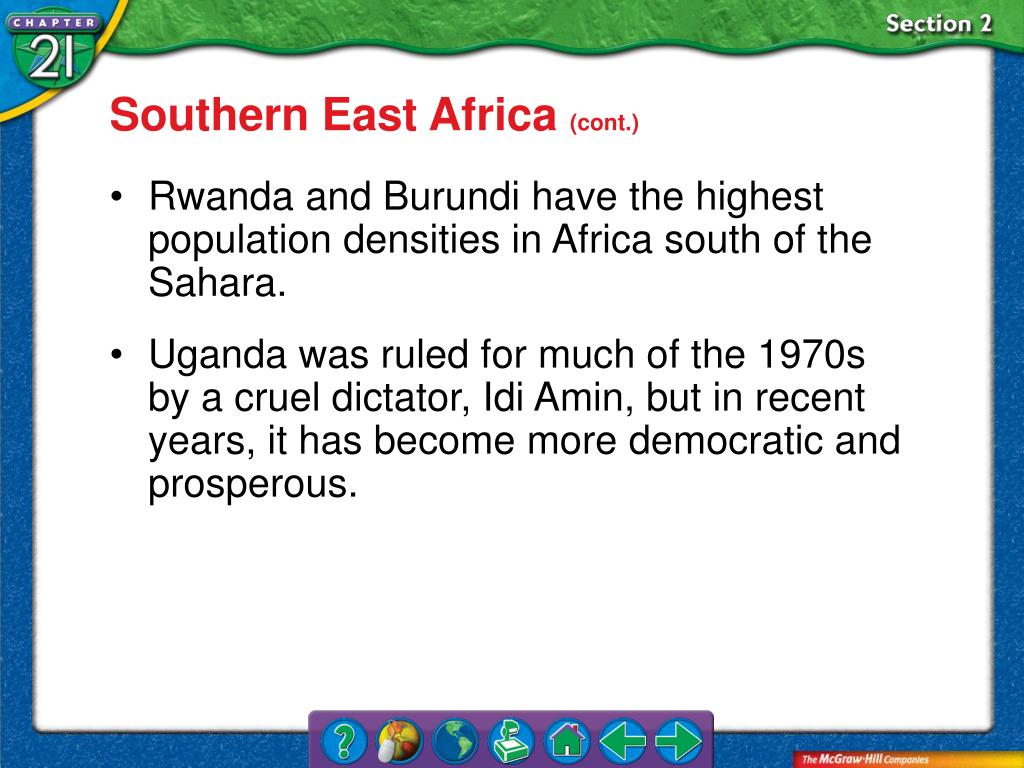 CHAPTER 21

Section 2

Southern East Africa (cont.)

• Rwanda and Burundi have the highest population densities in Africa south of the Sahara.

• Uganda was ruled for much of the 1970s by a cruel dictator, Idi Amin, but in recent years, it has become more democratic and prosperous.

?

The McGraw-Hill Companies